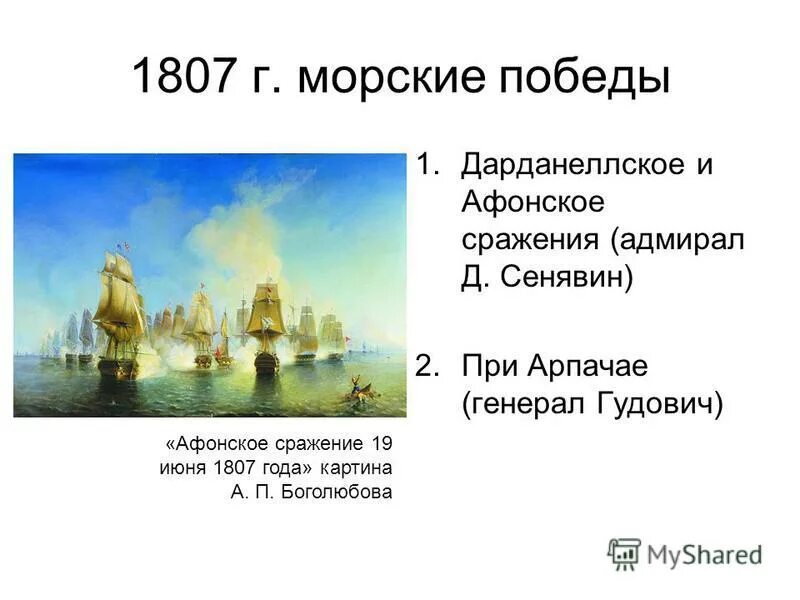 1807 г. морские победы

1. Дарданеллское и Афонское сражения (адмирал Д. Сенявин)

2. При Арпачае (генерал Гудович)

«Афонское сражение 19 июня 1807 года» картина А. П. Боголюбова

MyShared